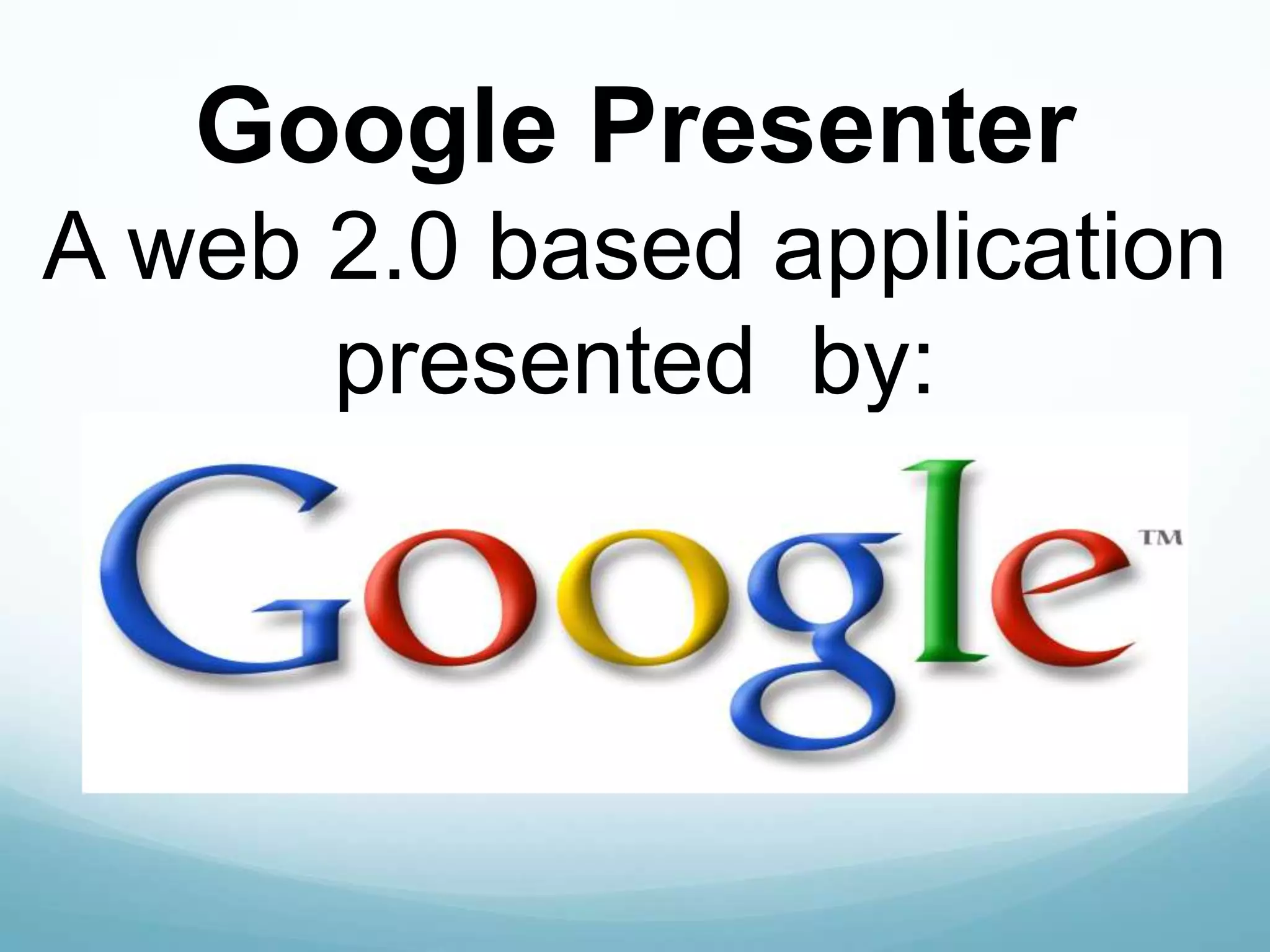 Google Presenter
A web 2.0 based application presented by:

Google™